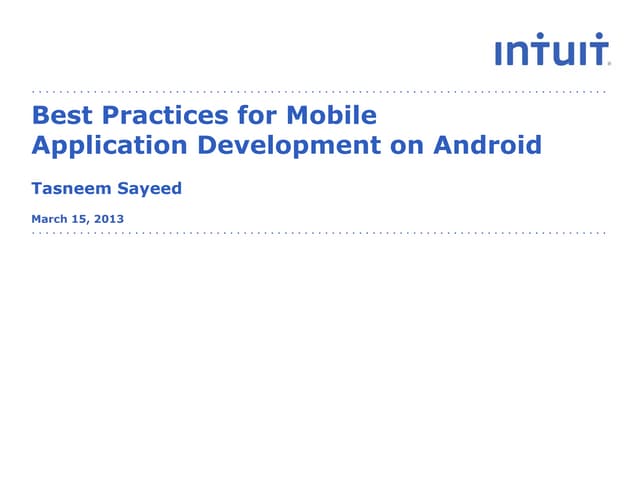 intuit.

Best Practices for Mobile Application Development on Android

Tasneem Sayeed

March 15, 2013